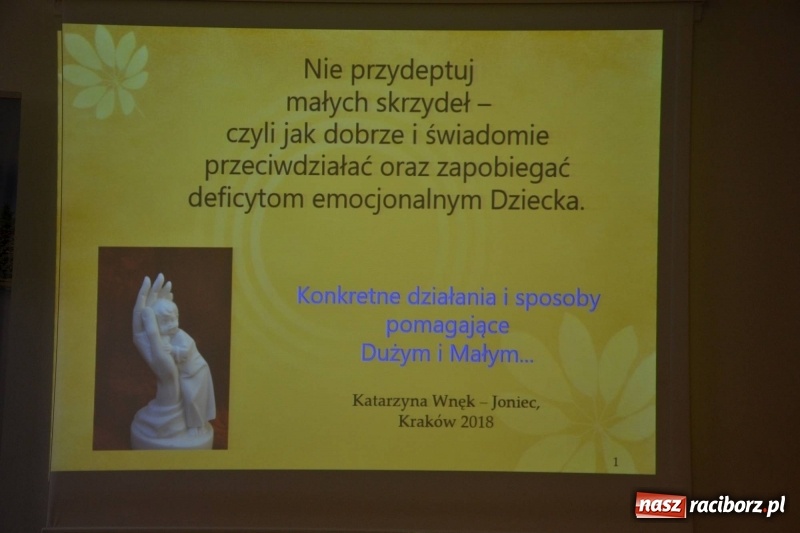 Nie przydeptuj
małych skrzydeł –
czyli jak dobrze i świadomie
przeciwdziałać oraz zapobiegać
deficytom emocjonalnym Dziecka.

Konkretne działania i sposoby
pomagające
Dużym i Małym...

Katarzyna Wnęk – Joniec,
Kraków 2018

1

nasz raciborz.pl